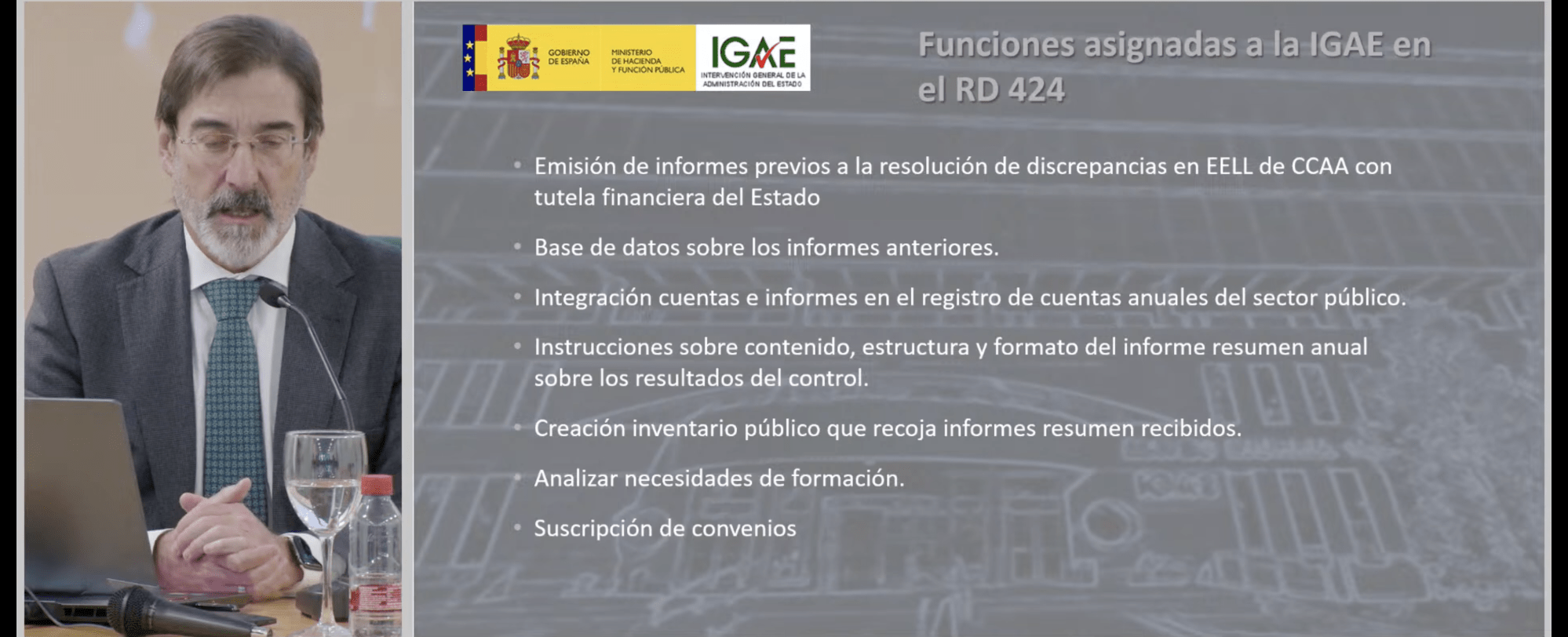 GOBIERNO DE ESPAÑA

MINISTERIO DE HACIENDA Y FUNCIÓN PÚBLICA

IGAE

INTERVENCIÓN GENERAL DE LA ADMINISTRACIÓN DEL ESTADO

Funciones asignadas a la IGAE en el RD 424

• Emisión de informes previos a la resolución de discrepancias en EELL de CCAA con tutela financiera del Estado

• Base de datos sobre los informes anteriores.

• Integración cuentas e informes en el registro de cuentas anuales del sector público.

• Instrucciones sobre contenido, estructura y formato del informe resumen anual sobre los resultados del control.

• Creación inventario público que recoja informes resumen recibidos.

• Analizar necesidades de formación.

• Suscripción de convenios